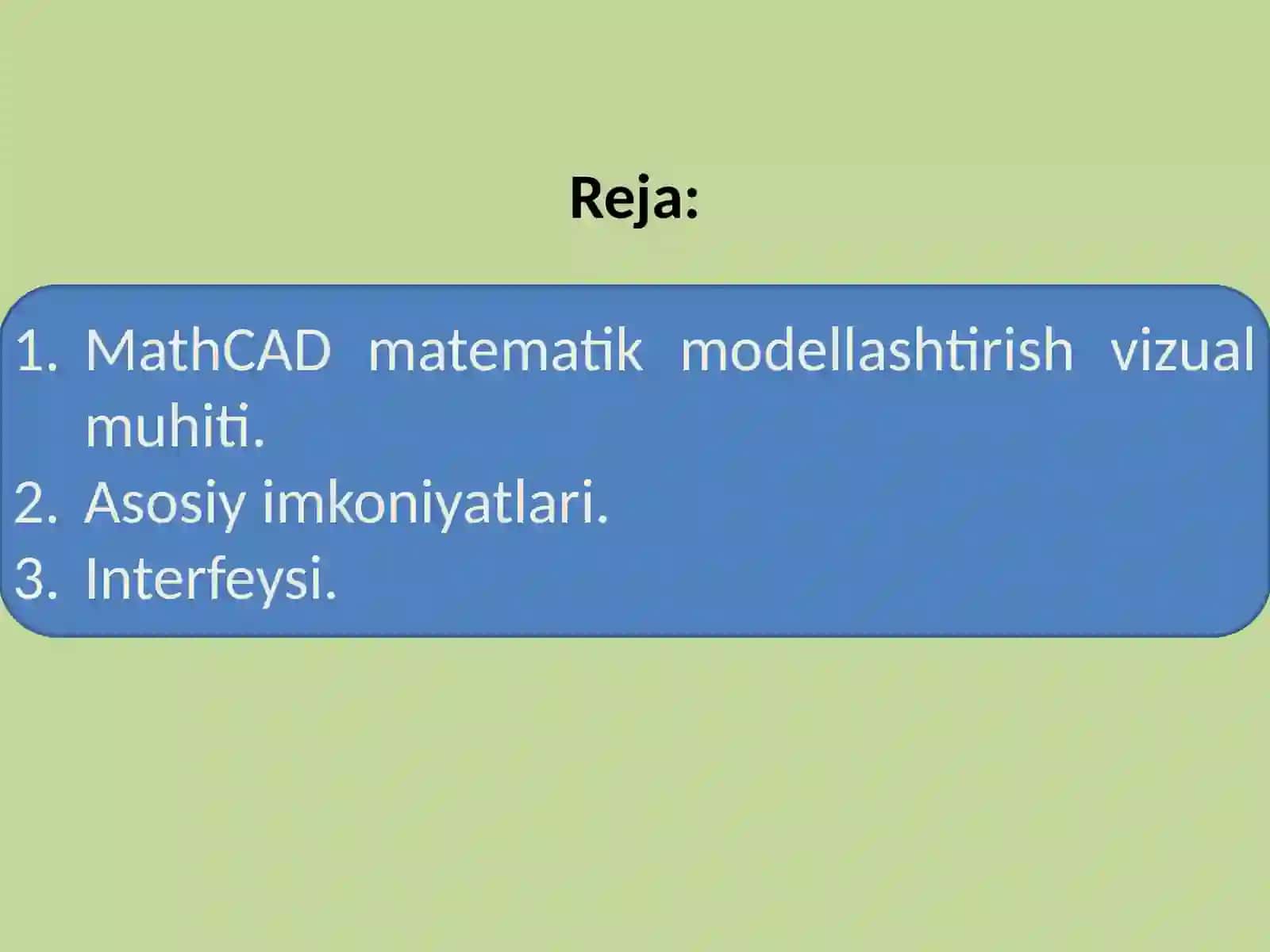 Reja:

1. MathCAD matematik modellashtirish vizual muhiti.
2. Asosiy imkoniyatlari.
3. Interfeysi.